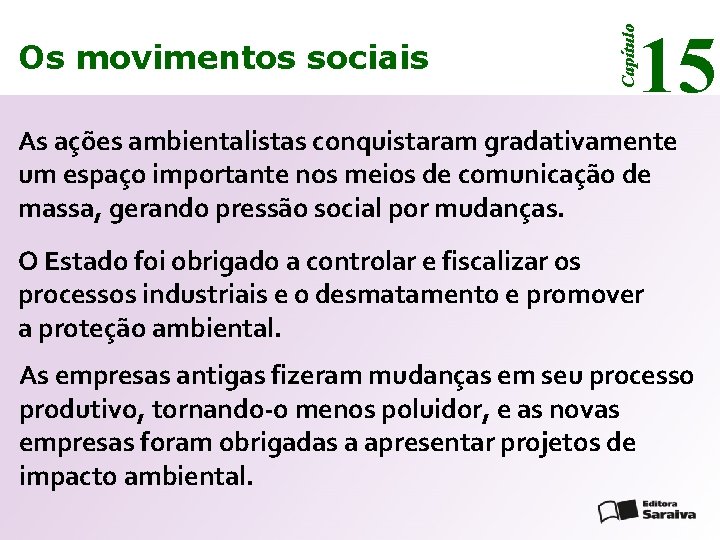 Os movimentos sociais

Capítulo 15

As ações ambientalistas conquistaram gradativamente um espaço importante nos meios de comunicação de massa, gerando pressão social por mudanças.

O Estado foi obrigado a controlar e fiscalizar os processos industriais e o desmatamento e promover a proteção ambiental.

As empresas antigas fizeram mudanças em seu processo produtivo, tornando-o menos poluidor, e as novas empresas foram obrigadas a apresentar projetos de impacto ambiental.

Editora Saraiva